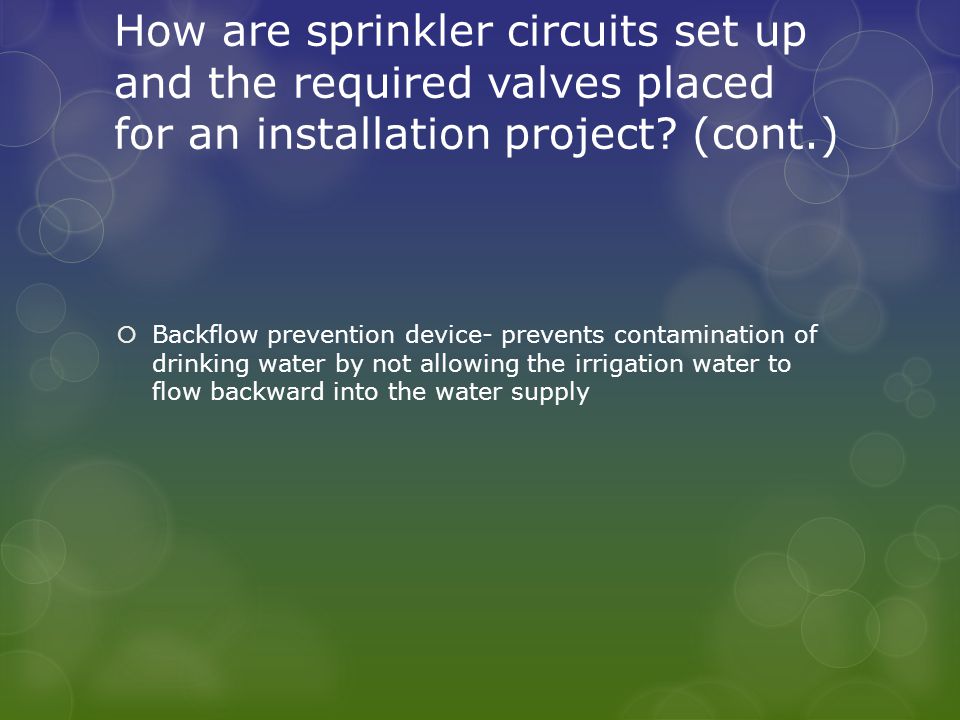 How are sprinkler circuits set up and the required valves placed for an installation project? (cont.)

Backflow prevention device- prevents contamination of drinking water by not allowing the irrigation water to flow backward into the water supply